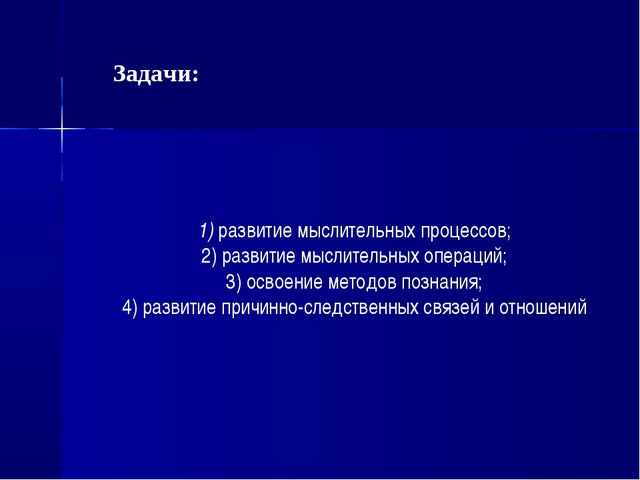 Задачи:

1) развитие мыслительных процессов;
2) развитие мыслительных операций;
3) освоение методов познания;
4) развитие причинно-следственных связей и отношений